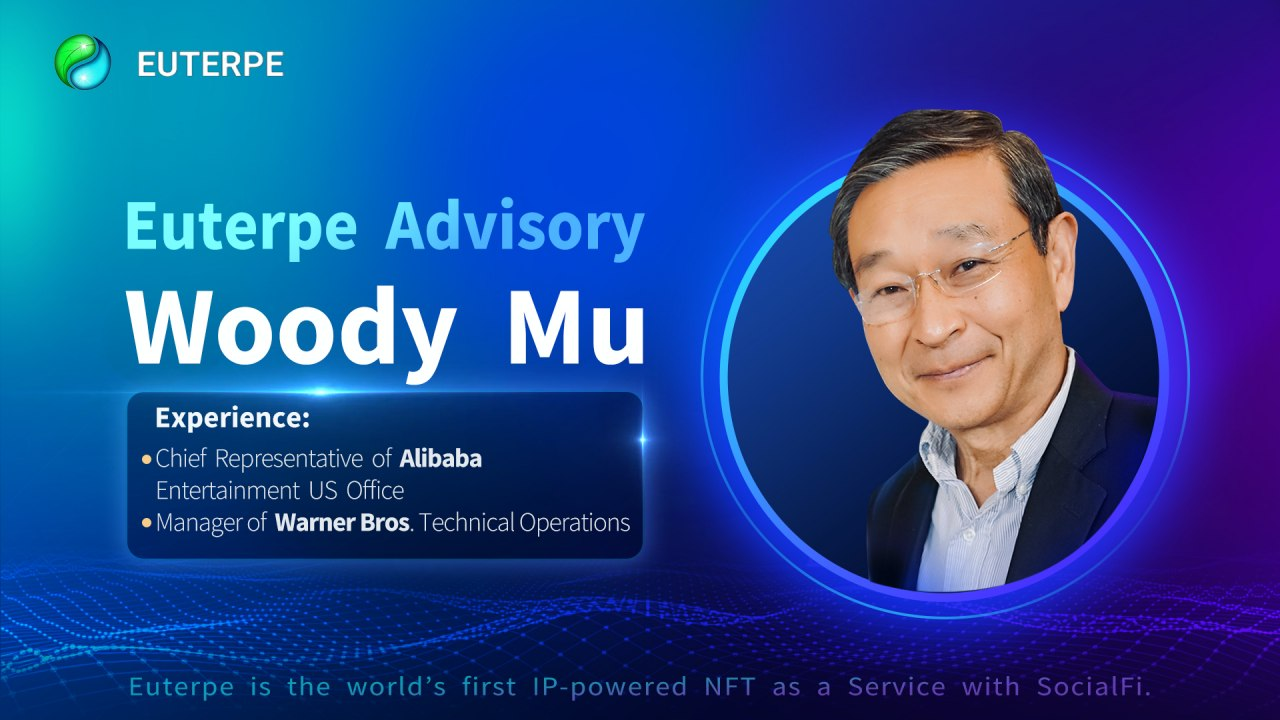 EUTERPE

Euterpe Advisory
Woody Mu

Experience:
• Chief Representative of Alibaba Entertainment US Office
• Manager of Warner Bros. Technical Operations

Euterpe is the world's first IP-powered NFT as a Service with SocialFi.